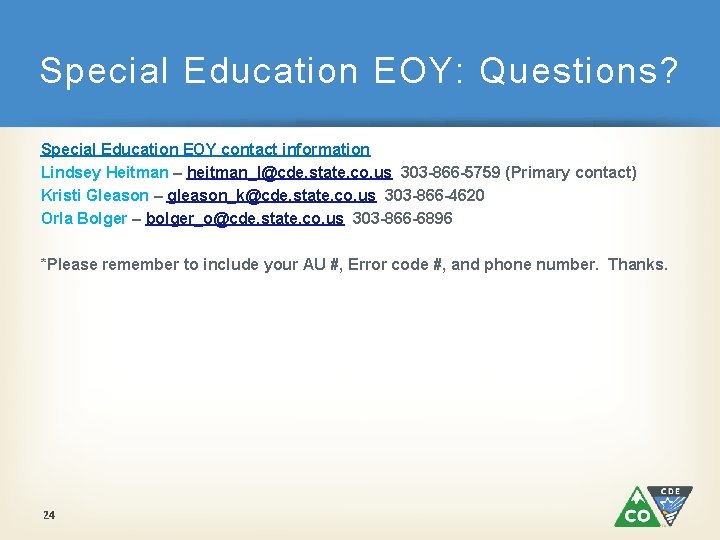 Special Education EOY: Questions?

Special Education EOY contact information
Lindsey Heitman – heitman_l@cde.state.co.us 303-866-5759 (Primary contact)
Kristi Gleason – gleason_k@cde.state.co.us 303-866-4620
Orla Bolger – bolger_o@cde.state.co.us 303-866-6896

*Please remember to include your AU #, Error code #, and phone number. Thanks.

24

CO CDE